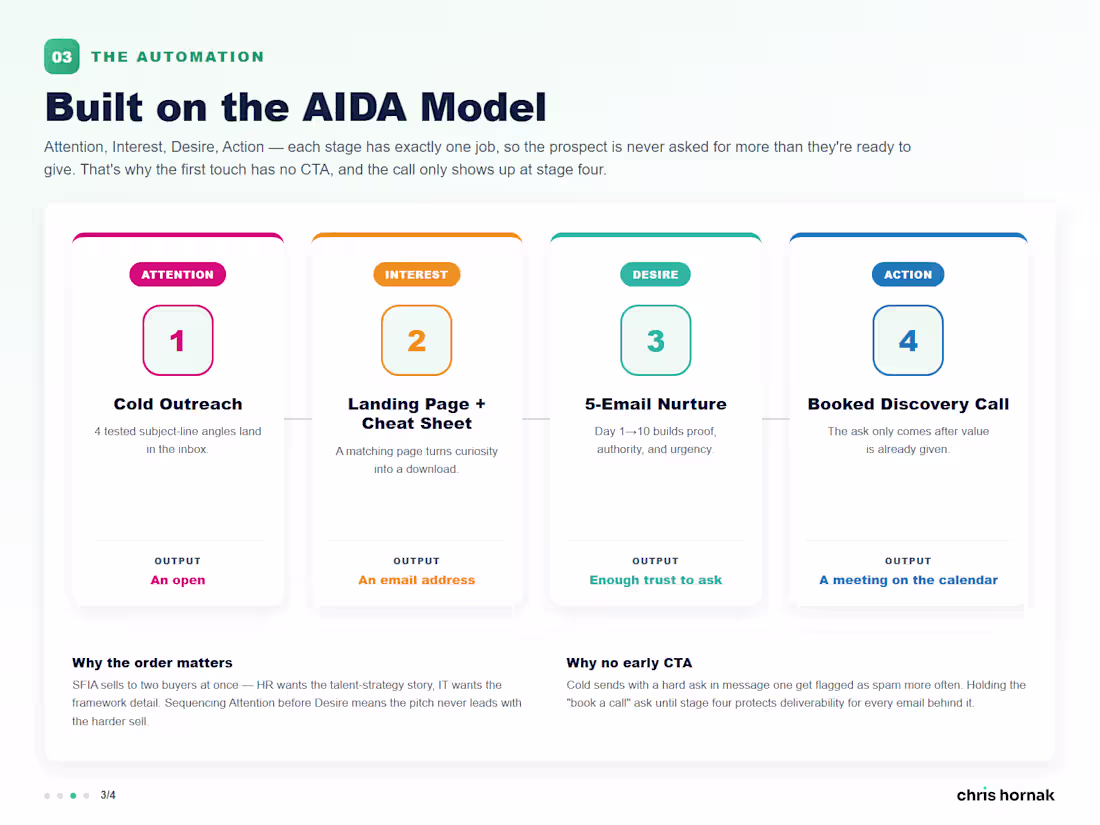 03 THE AUTOMATION

Built on the AIDA Model

Attention, Interest, Desire, Action — each stage has exactly one job, so the prospect is never asked for more than they're ready to give. That's why the first touch has no CTA, and the call only shows up at stage four.

ATTENTION

1

Cold Outreach

4 tested subject-line angles land in the inbox.

OUTPUT

An open

INTEREST

2

Landing Page + Cheat Sheet

A matching page turns curiosity into a download.

OUTPUT

An email address

DESIRE

3

5-Email Nurture

Day 1→10 builds proof, authority, and urgency.

OUTPUT

Enough trust to ask

ACTION

4

Booked Discovery Call

The ask only comes after value is already given.

OUTPUT

A meeting on the calendar

Why the order matters

SFIA sells to two buyers at once — HR wants the talent-strategy story, IT wants the framework detail. Sequencing Attention before Desire means the pitch never leads with the harder sell.

Why no early CTA

Cold sends with a hard ask in message one get flagged as spam more often. Holding the "book a call" ask until stage four protects deliverability for every email behind it.

3/4

chris hornak